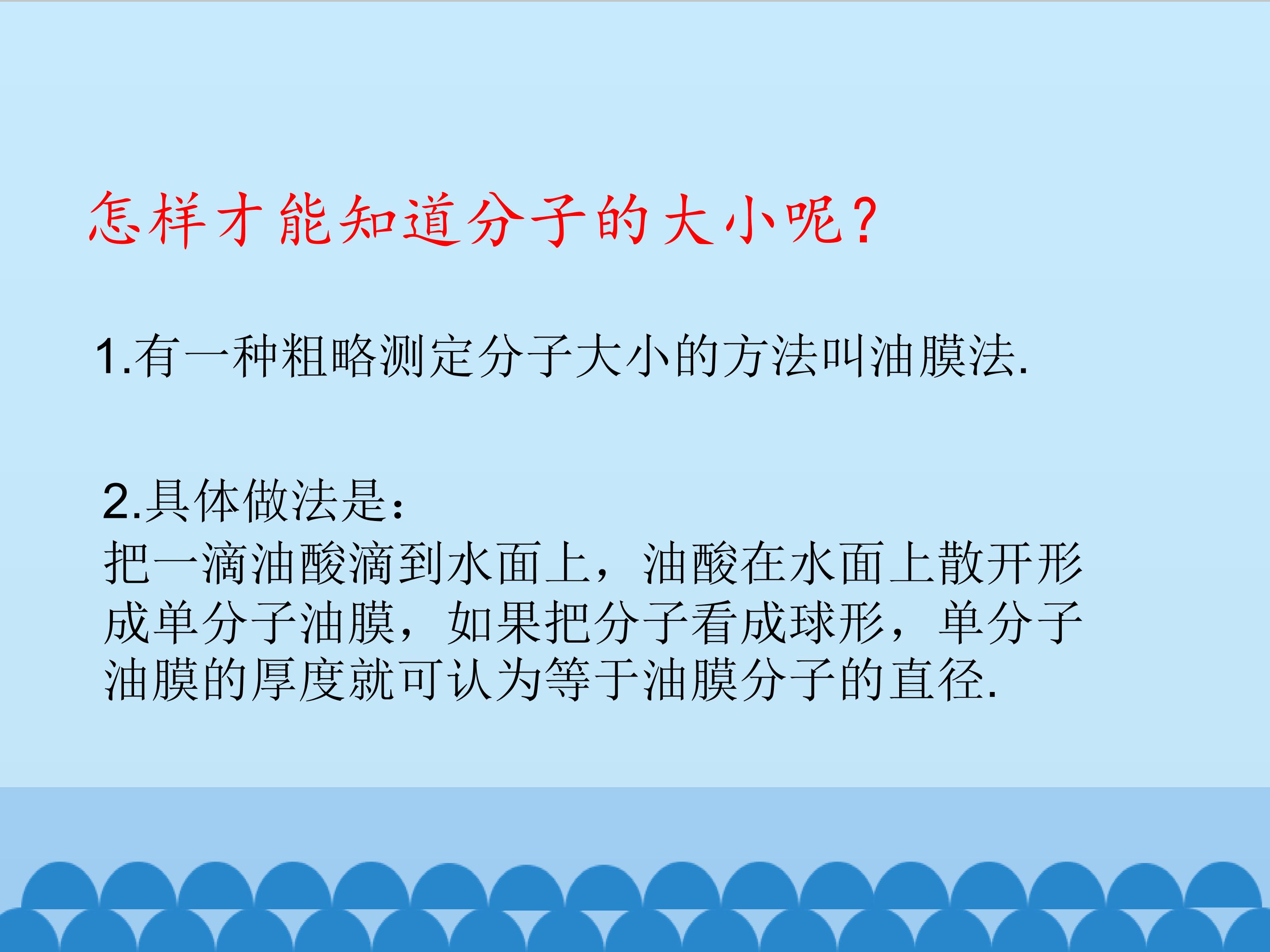 怎样才能知道分子的大小呢?

1.有一种粗略测定分子大小的方法叫油膜法.

2.具体做法是:
把一滴油酸滴到水面上,油酸在水面上散开形成单分子油膜,如果把分子看成球形,单分子油膜的厚度就可认为等于油膜分子的直径.